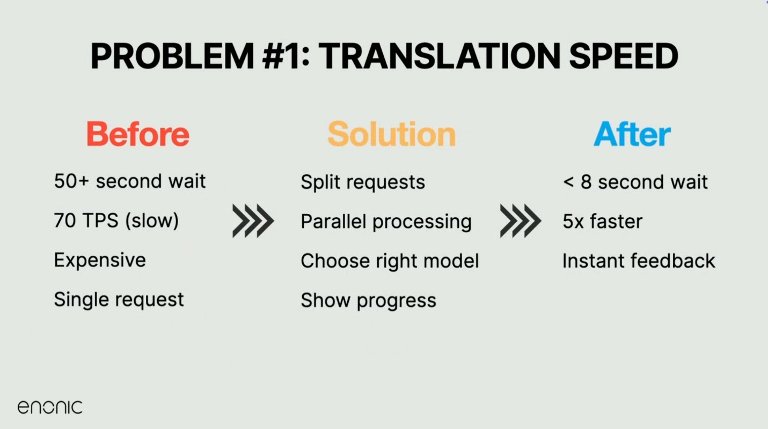 PROBLEM #1: TRANSLATION SPEED

Before

50+ second wait

70 TPS (slow)

Expensive

Single request

Solution

Split requests

Parallel processing

Choose right model

Show progress

After

< 8 second wait

5x faster

Instant feedback

enonic